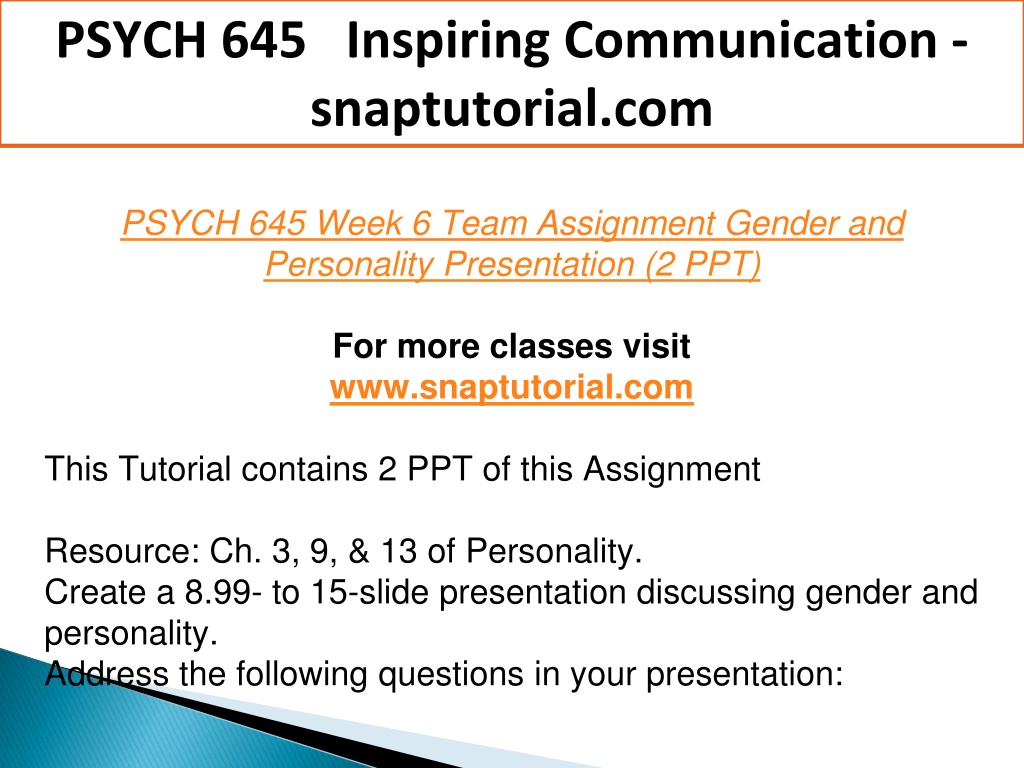 PSYCH 645 Inspiring Communication - snaptutorial.com

PSYCH 645 Week 6 Team Assignment Gender and Personality Presentation (2 PPT)

For more classes visit
www.snaptutorial.com

This Tutorial contains 2 PPT of this Assignment

Resource: Ch. 3, 9, & 13 of Personality.
Create a 8.99- to 15-slide presentation discussing gender and personality.
Address the following questions in your presentation: